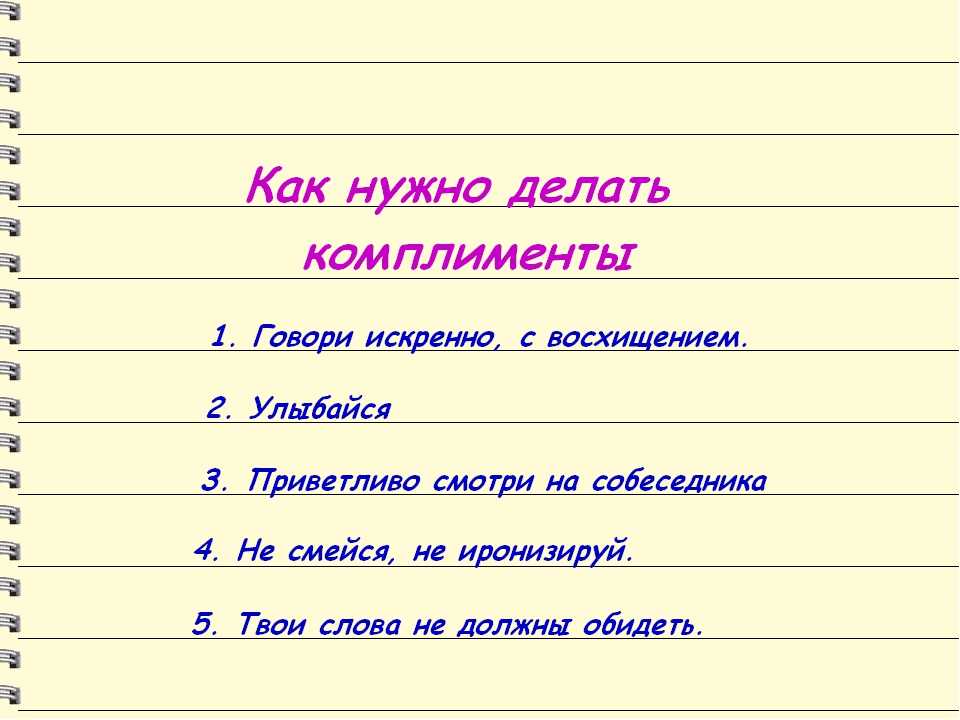 Как нужно делать комплименты

1. Говори искренно, с восхищением.

2. Улыбайся

3. Приветливо смотри на собеседника

4. Не смейся, не иронизируй.

5. Твои слова не должны обидеть.